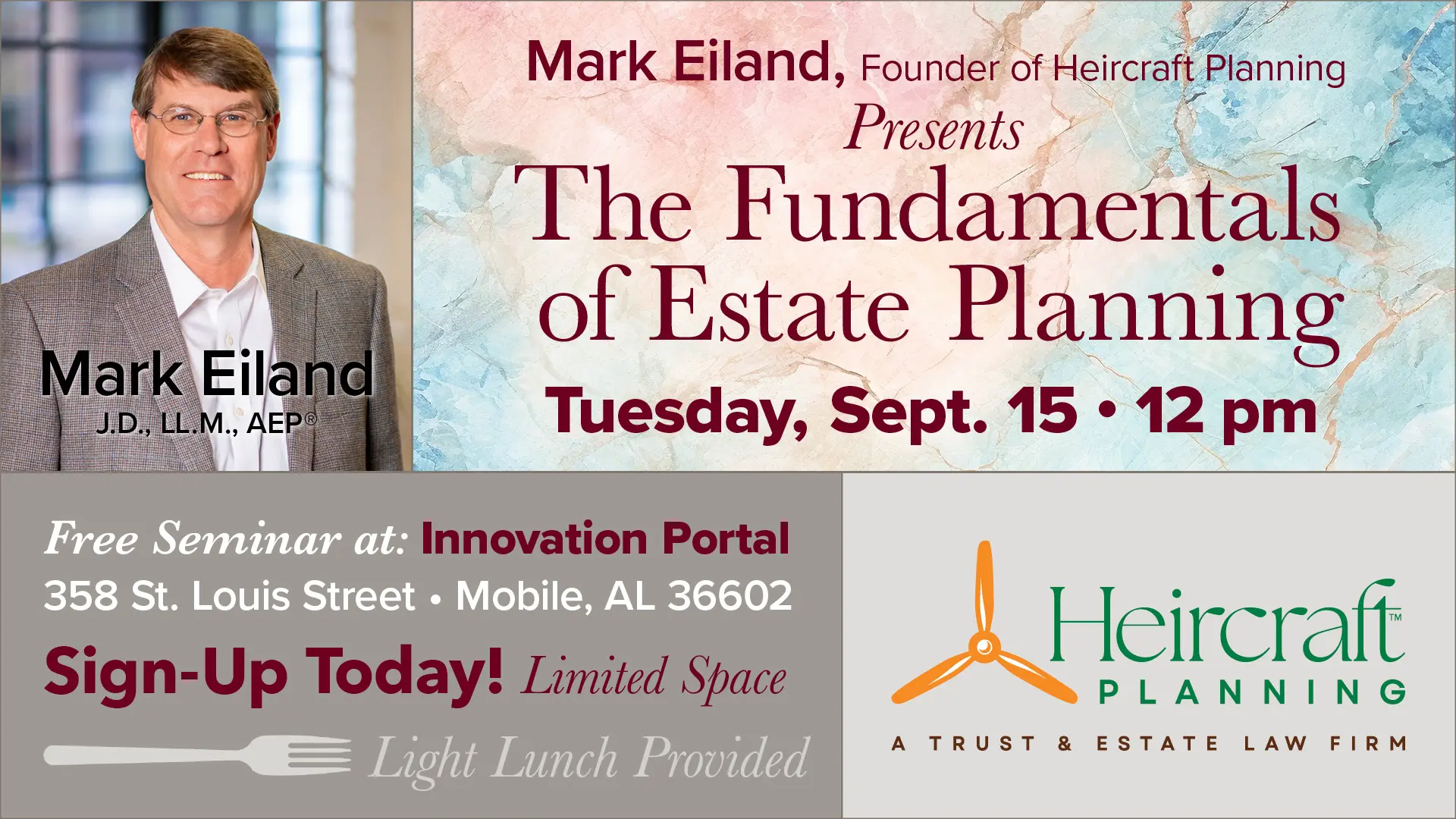 Mark Eiland
J.D., LL.M., AEP®

Mark Eiland, Founder of Heircraft Planning
Presents
The Fundamentals of Estate Planning
Tuesday, Sept. 15 • 12 pm

Free Seminar at: Innovation Portal
358 St. Louis Street • Mobile, AL 36602
Sign-Up Today! Limited Space
Light Lunch Provided

Heircraft™
PLANNING
A TRUST & ESTATE LAW FIRM